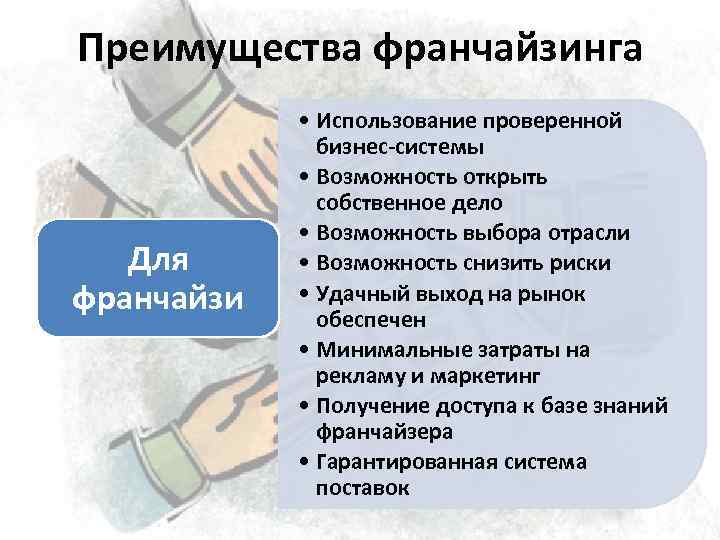 Преимущества франчайзинга

Для франчайзи

• Использование проверенной бизнес-системы
• Возможность открыть собственное дело
• Возможность выбора отрасли
• Возможность снизить риски
• Удачный выход на рынок обеспечен
• Минимальные затраты на рекламу и маркетинг
• Получение доступа к базе знаний франчайзера
• Гарантированная система поставок